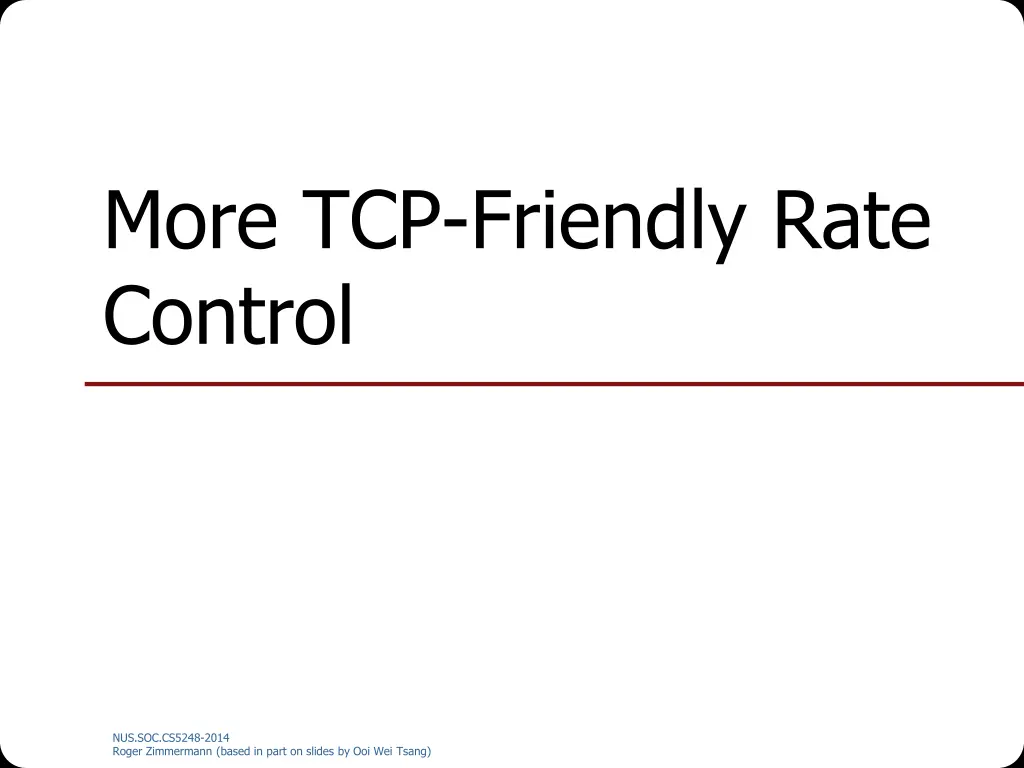 More TCP-Friendly Rate Control

NUS.SOC.CS5248-2014
Roger Zimmermann (based in part on slides by Ooi Wei Tsang)